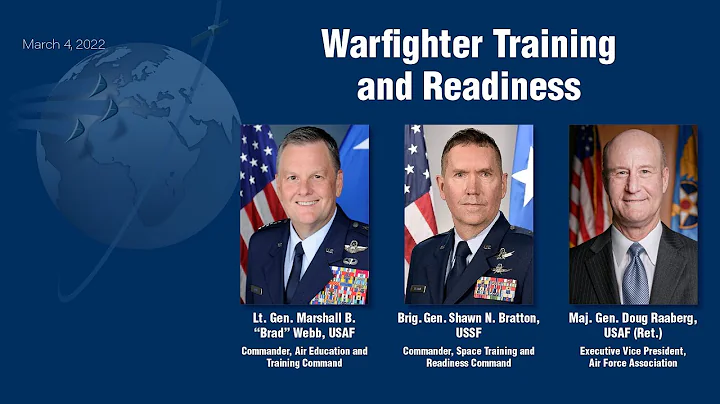 March 4, 2022

Warfighter Training and Readiness

Lt. Gen. Marshall B. "Brad" Webb, USAF
Commander, Air Education and Training Command

Brig. Gen. Shawn N. Bratton, USSF
Commander, Space Training and Readiness Command

Maj. Gen. Doug Raaberg, USAF (Ret.)
Executive Vice President, Air Force Association